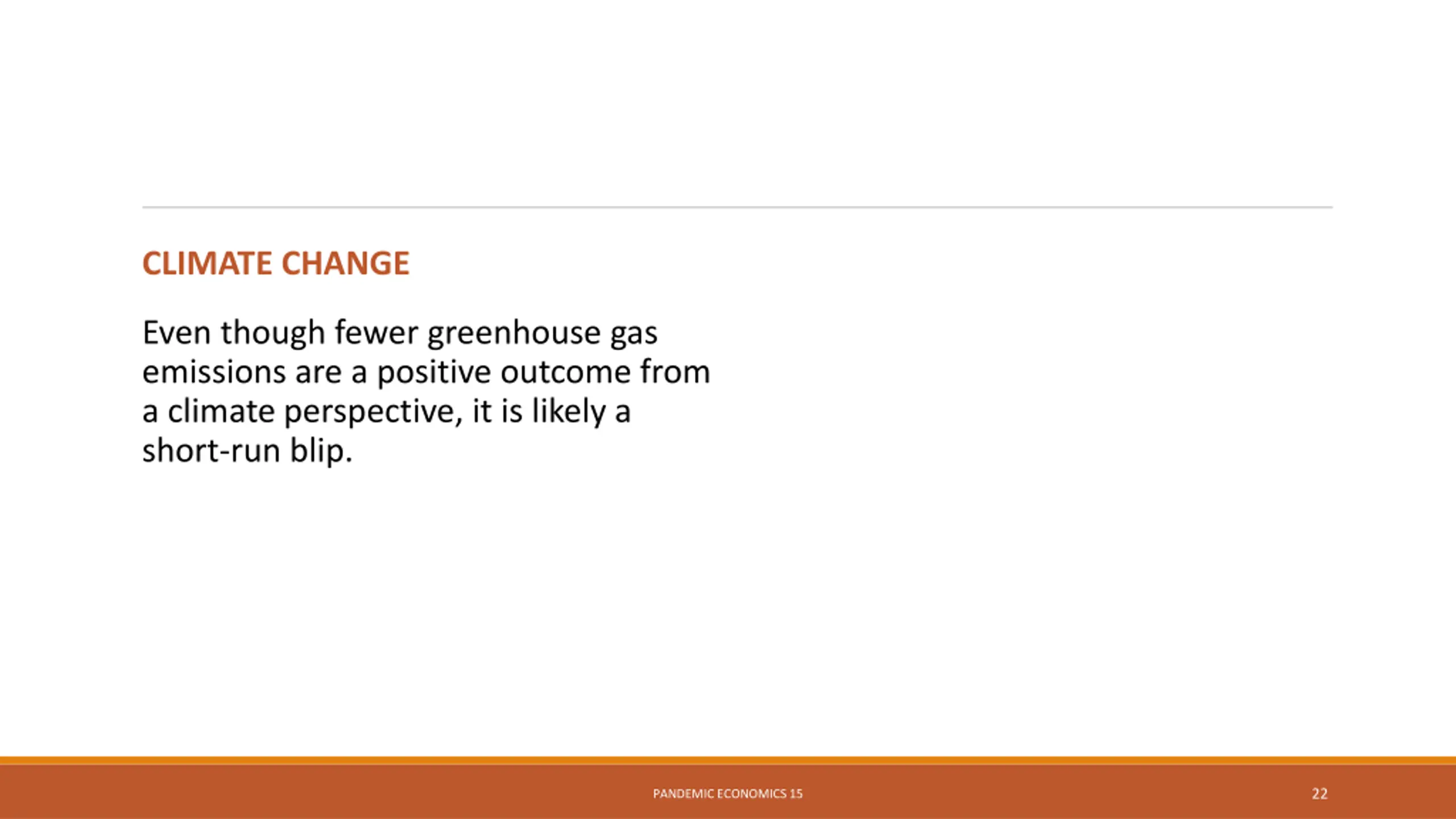 CLIMATE CHANGE

Even though fewer greenhouse gas emissions are a positive outcome from a climate perspective, it is likely a short-run blip.

PANDEMIC ECONOMICS 15

22